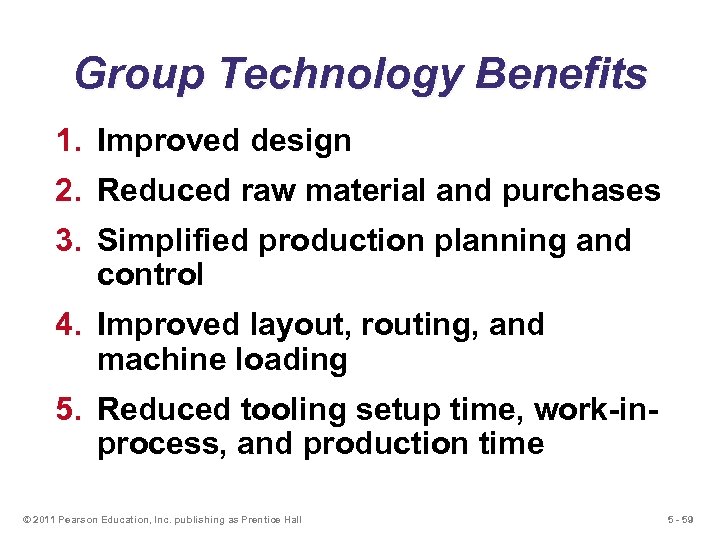 Group Technology Benefits

1. Improved design
2. Reduced raw material and purchases
3. Simplified production planning and control
4. Improved layout, routing, and machine loading
5. Reduced tooling setup time, work-in-process, and production time

© 2011 Pearson Education, Inc. publishing as Prentice Hall

5 - 59